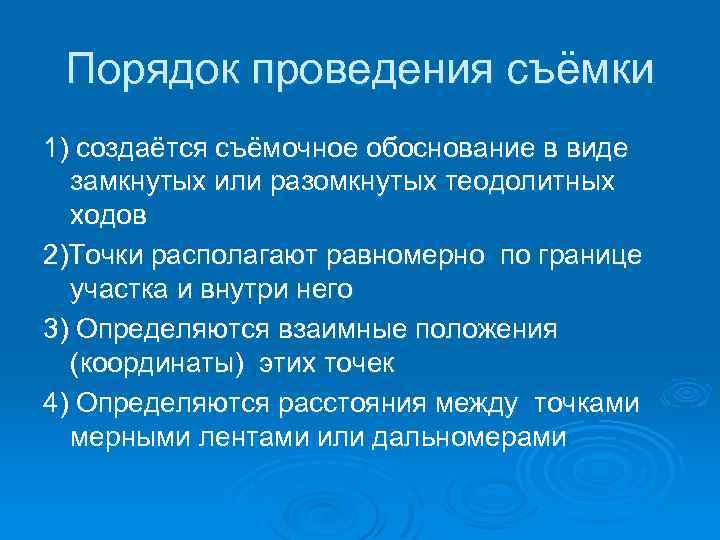 Порядок проведения съёмки

1) создаётся съёмочное обоснование в виде замкнутых или разомкнутых теодолитных ходов

2)Точки располагают равномерно по границе участка и внутри него

3) Определяются взаимные положения (координаты) этих точек

4) Определяются расстояния между точками мерными лентами или дальномерами